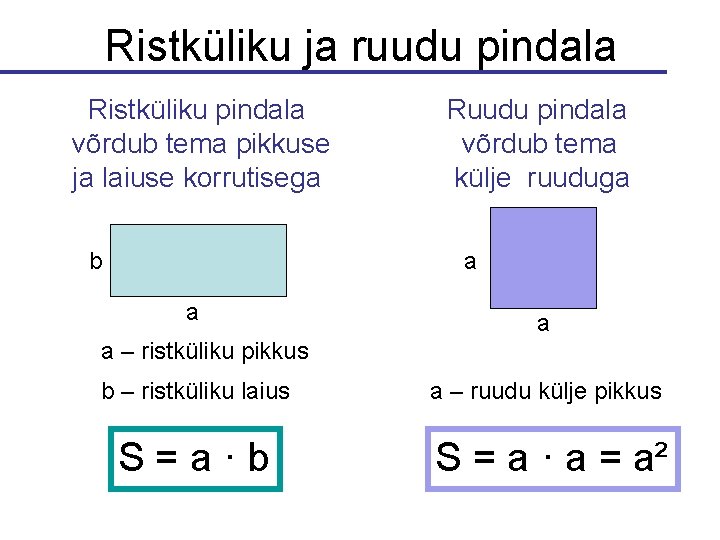 Ristküliku ja ruudu pindala

Ristküliku pindala võrdub tema pikkuse ja laiuse korrutisega

b

a

a – ristküliku pikkus

b – ristküliku laius

$S = a \cdot b$

Ruudu pindala võrdub tema külje ruuduga

a

a

a – ruudu külje pikkus

$S = a \cdot a = a^2$